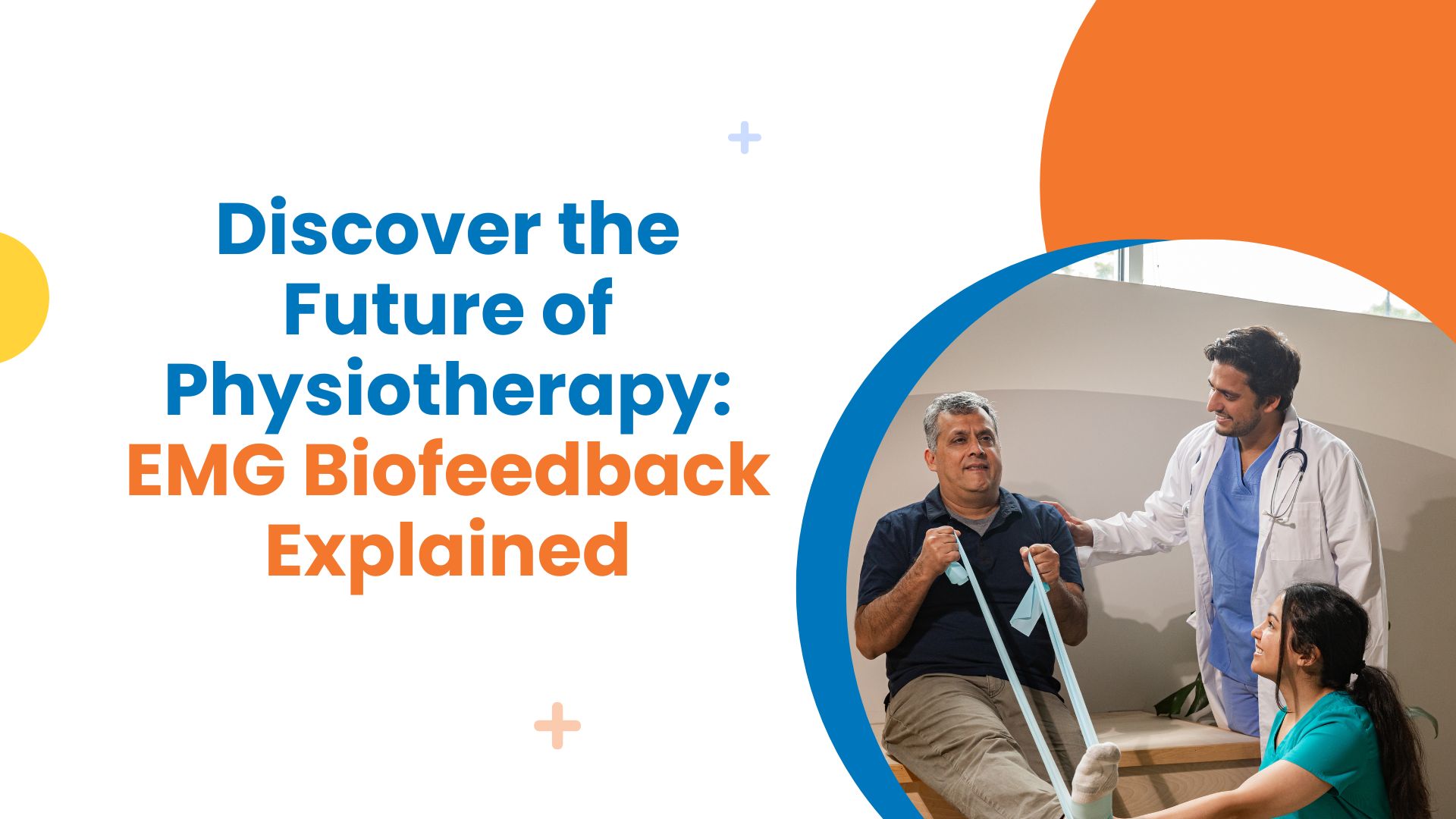 Discover the Future of Physiotherapy: EMG Biofeedback Explained